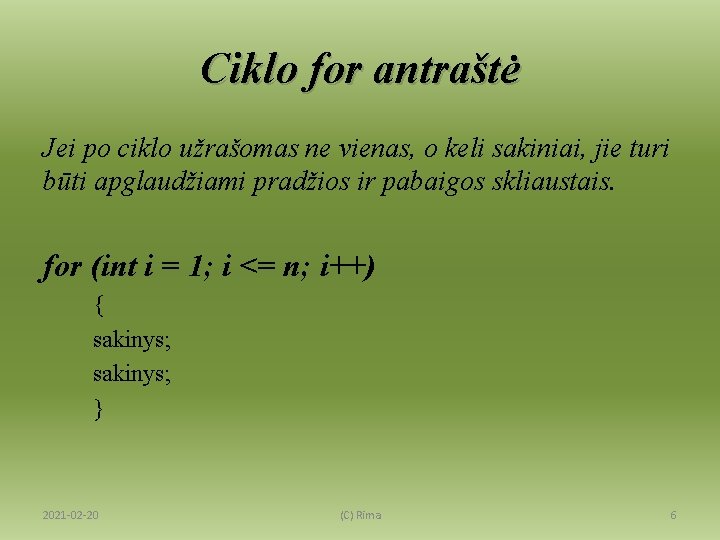 Ciklo for antraštė

Jei po ciklo užrašomas ne vienas, o keli sakiniai, jie turi būti apglaudžiami pradžios ir pabaigos skliaustais.

for (int i = 1; i <= n; i++)
{
sakinys;
sakinys;
}

2021-02-20 (C) Rima 6